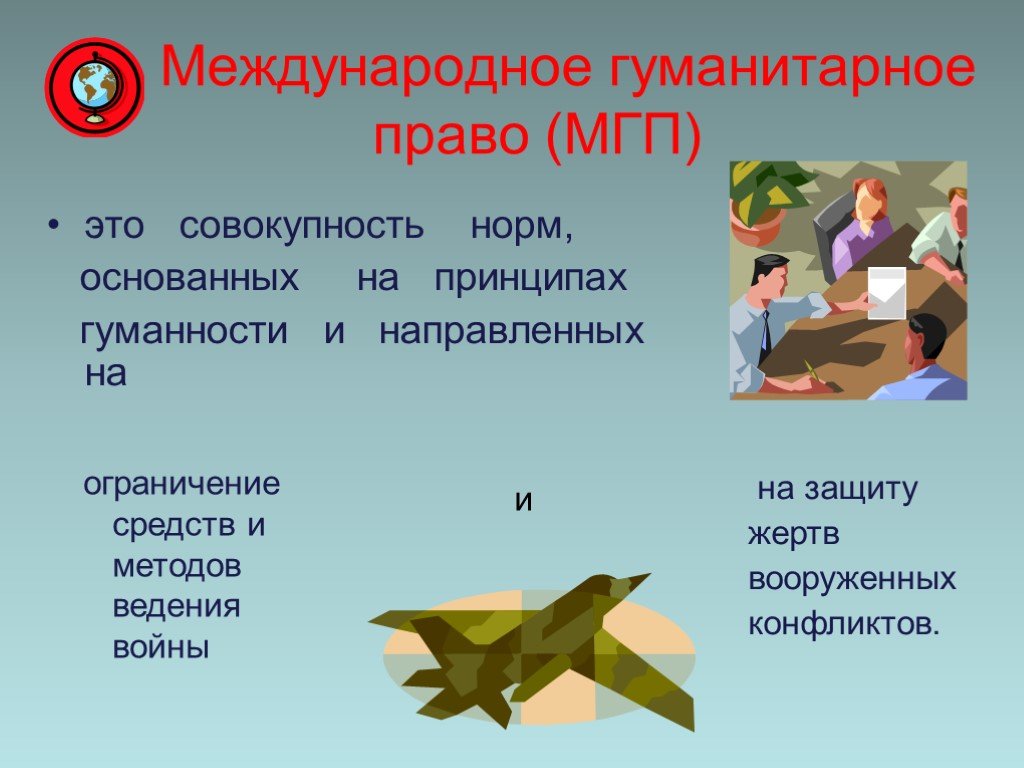 Международное гуманитарное право (МГП)

• это совокупность норм, основанных на принципах гуманности и направленных на

ограничение средств и методов ведения войны

и

на защиту жертв вооруженных конфликтов.